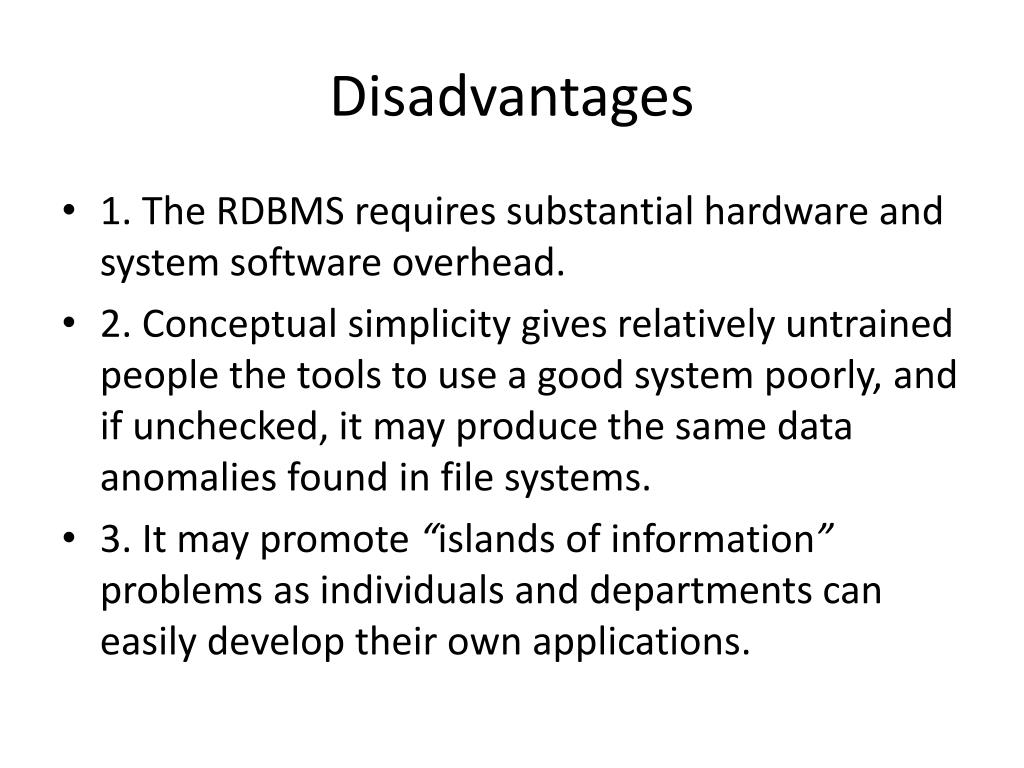 Disadvantages

• 1. The RDBMS requires substantial hardware and system software overhead.
• 2. Conceptual simplicity gives relatively untrained people the tools to use a good system poorly, and if unchecked, it may produce the same data anomalies found in file systems.
• 3. It may promote “islands of information” problems as individuals and departments can easily develop their own applications.